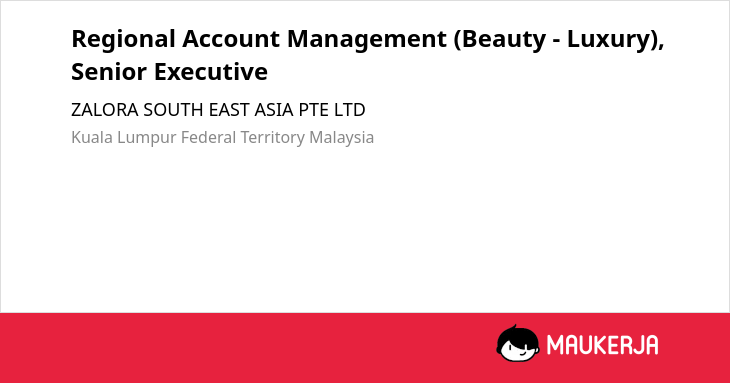 Regional Account Management (Beauty - Luxury), Senior Executive

ZALORA SOUTH EAST ASIA PTE LTD

Kuala Lumpur Federal Territory Malaysia

MAUKERJA